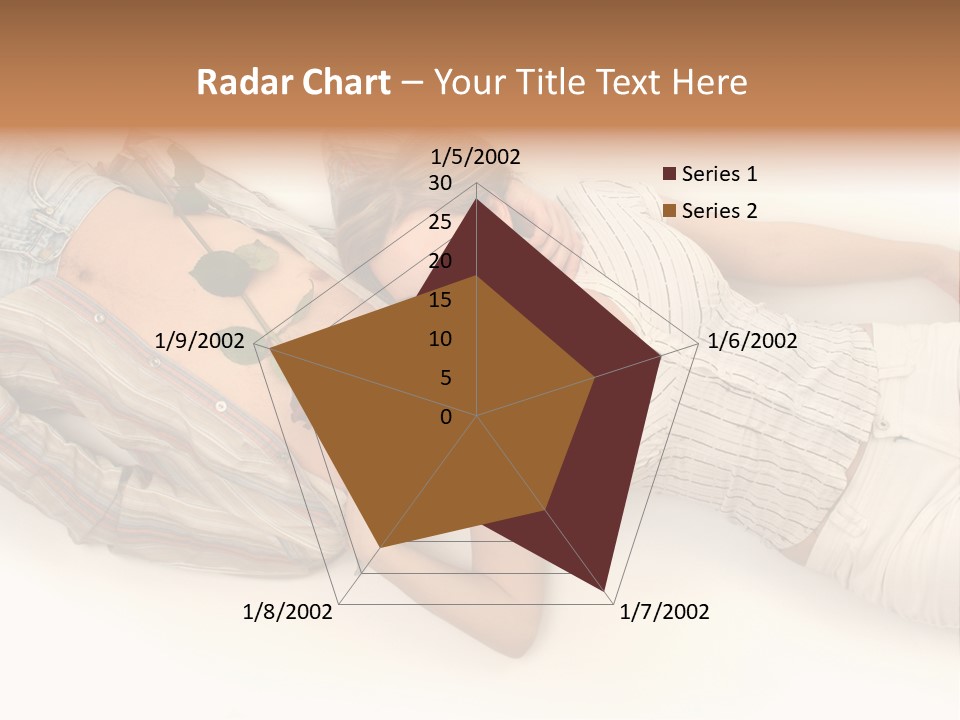 Radar Chart – Your Title Text Here

1/5/2002
30
25
20
15
10
5
0
1/6/2002
1/7/2002
1/8/2002
1/9/2002

Series 1
Series 2